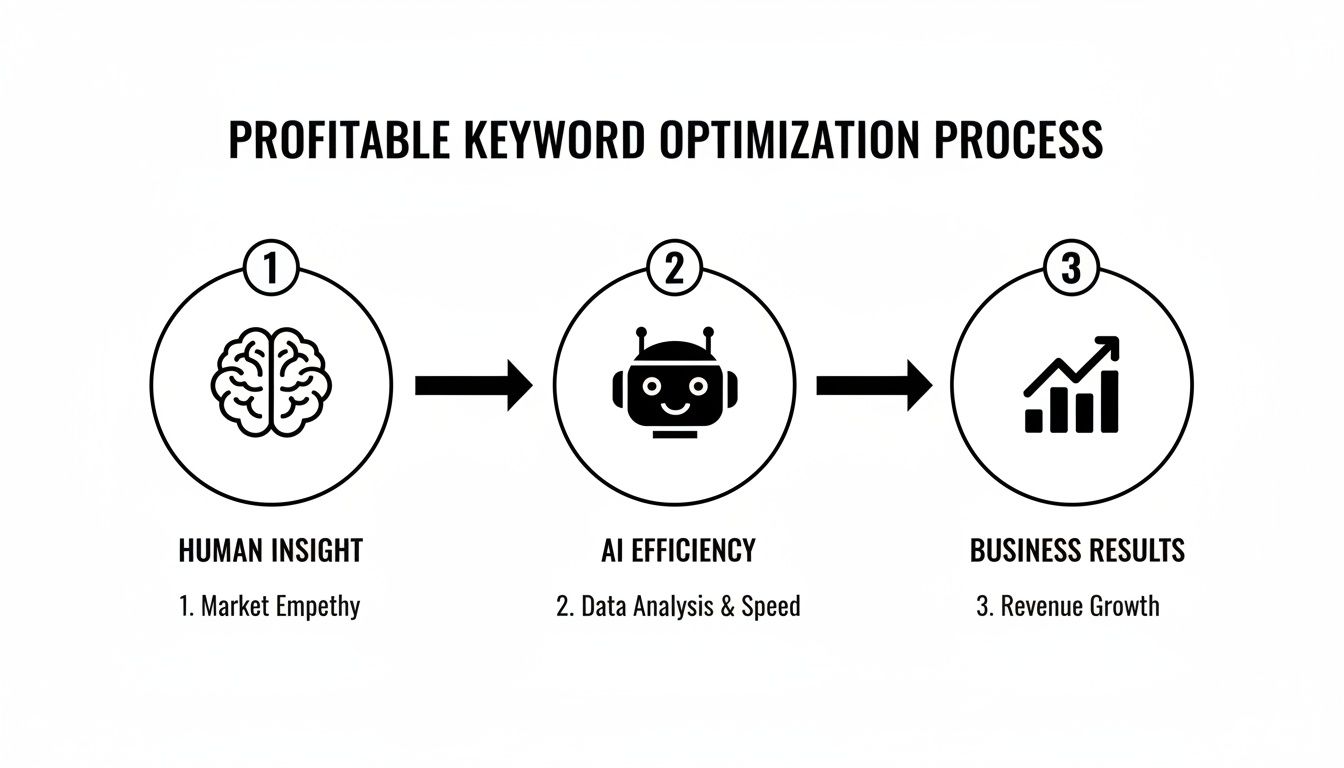 PROFITABLE KEYWORD OPTIMIZATION PROCESS

1

2

3

HUMAN INSIGHT

1. Market Empethy

AI EFFICIENCY

2. Data Analysis & Speed

BUSINESS RESULTS

3. Revenue Growth